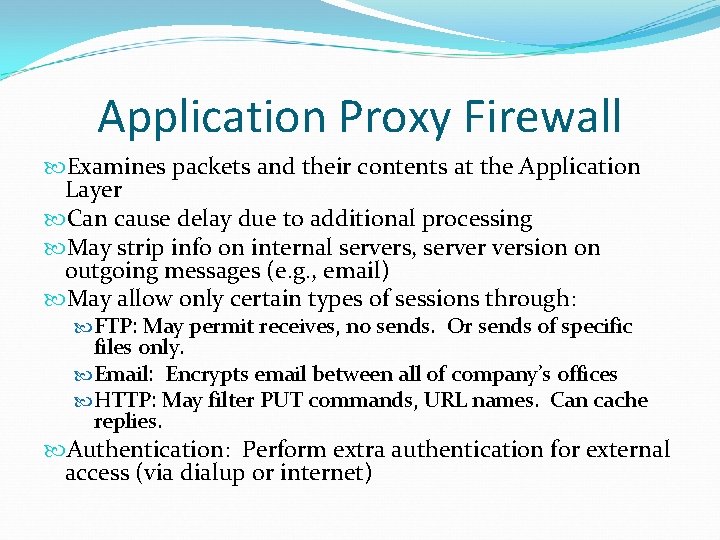 Application Proxy Firewall

Examines packets and their contents at the Application Layer

Can cause delay due to additional processing

May strip info on internal servers, server version on outgoing messages (e.g., email)

May allow only certain types of sessions through:

FTP: May permit receives, no sends.  Or sends of specific files only.

Email:  Encrypts email between all of company's offices

HTTP: May filter PUT commands, URL names.  Can cache replies.

Authentication:  Perform extra authentication for external access (via dialup or internet)